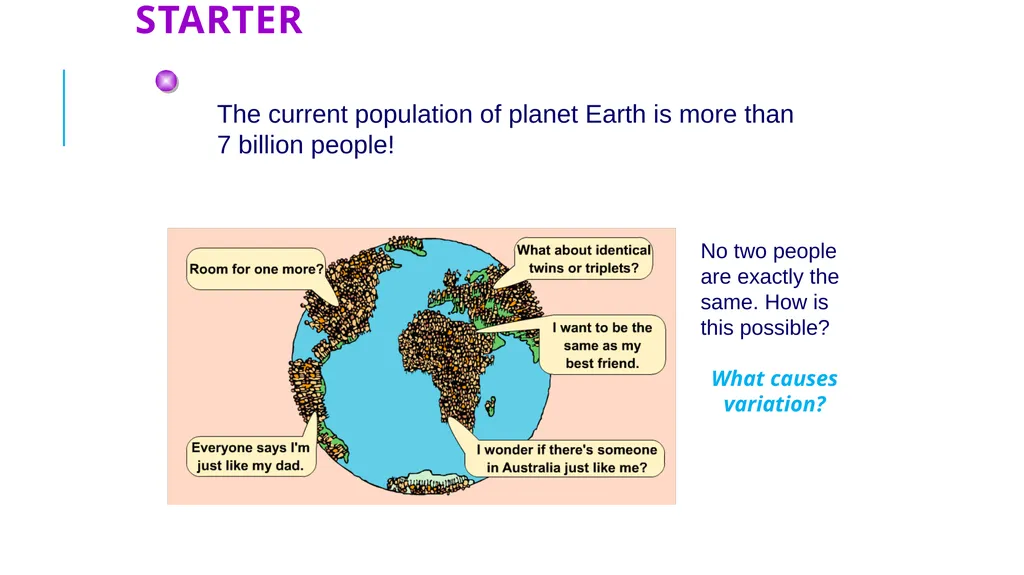 STARTER

The current population of planet Earth is more than 7 billion people!

Room for one more?

What about identical twins or triplets?

I want to be the same as my best friend.

Everyone says I'm just like my dad.

I wonder if there's someone in Australia just like me?

No two people are exactly the same. How is this possible?

What causes variation?